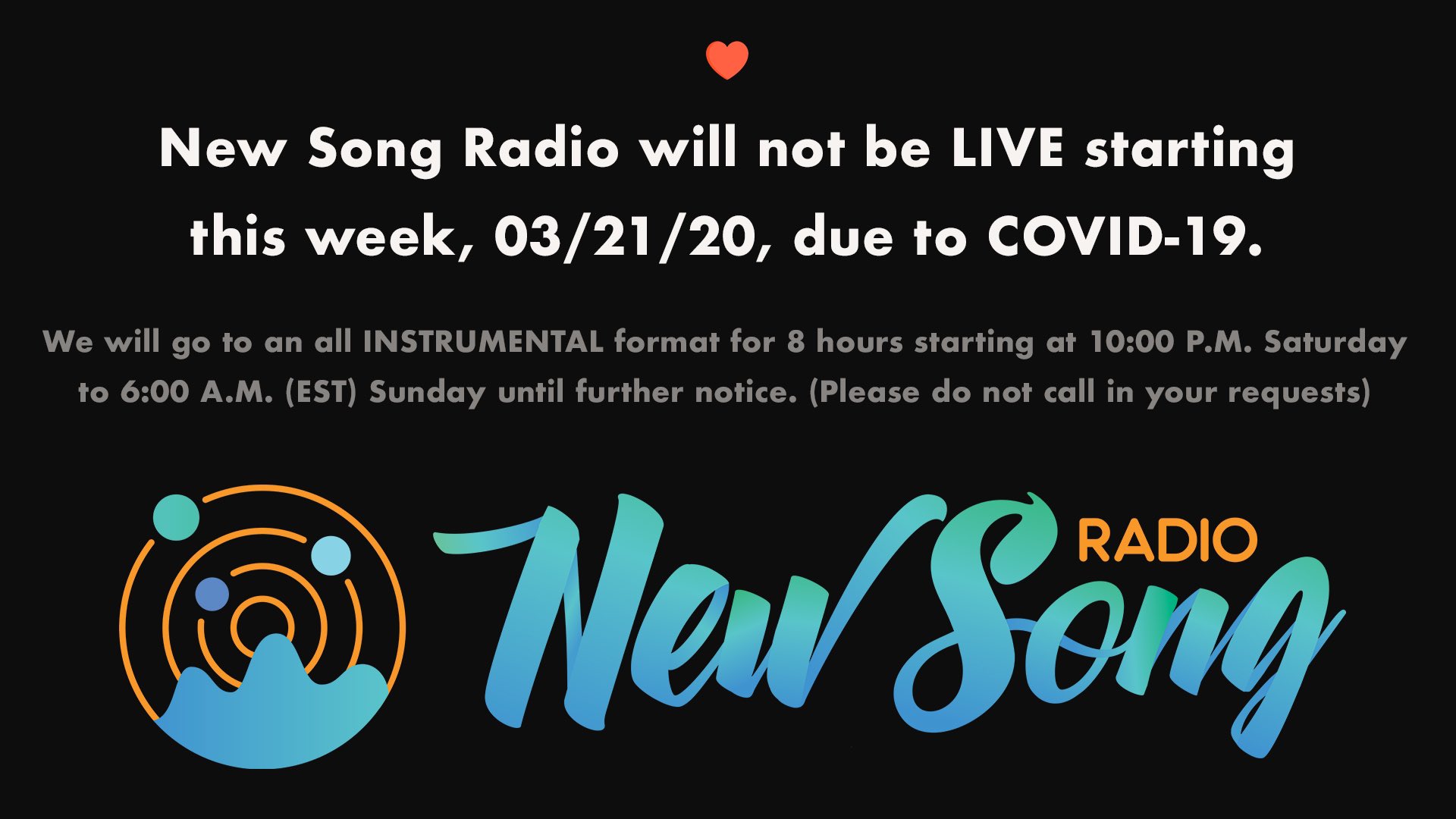 New Song Radio will not be LIVE starting this week, 03/21/20, due to COVID-19.

We will go to an all INSTRUMENTAL format for 8 hours starting at 10:00 P.M. Saturday to 6:00 A.M. (EST) Sunday until further notice. (Please do not call in your requests)

New Song RADIO